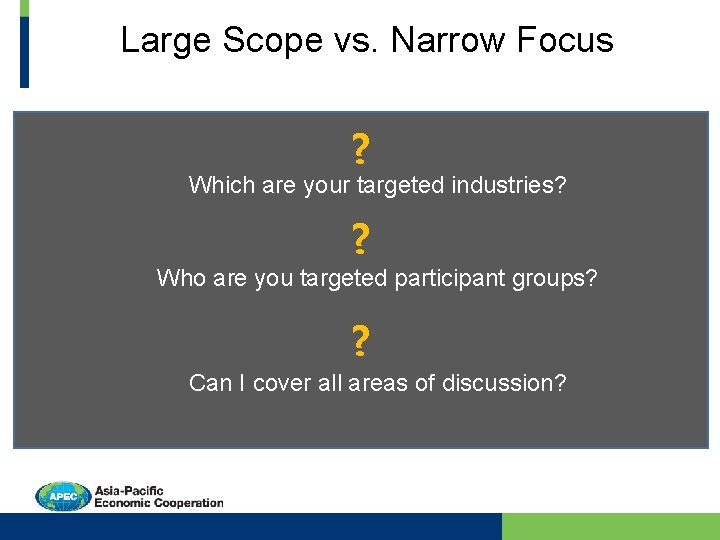 Large Scope vs. Narrow Focus

?

Which are your targeted industries?

?

Who are you targeted participant groups?

?

Can I cover all areas of discussion?

APEC Asia-Pacific Economic Cooperation